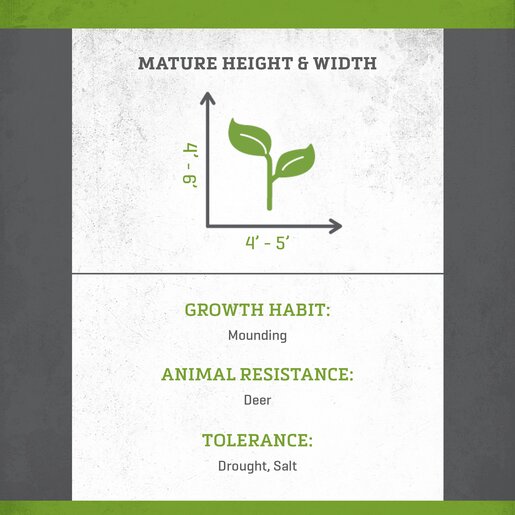 MATURE HEIGHT & WIDTH

4' - 6'

4' - 5'

GROWTH HABIT:
Mounding

ANIMAL RESISTANCE:
Deer

TOLERANCE:
Drought, Salt